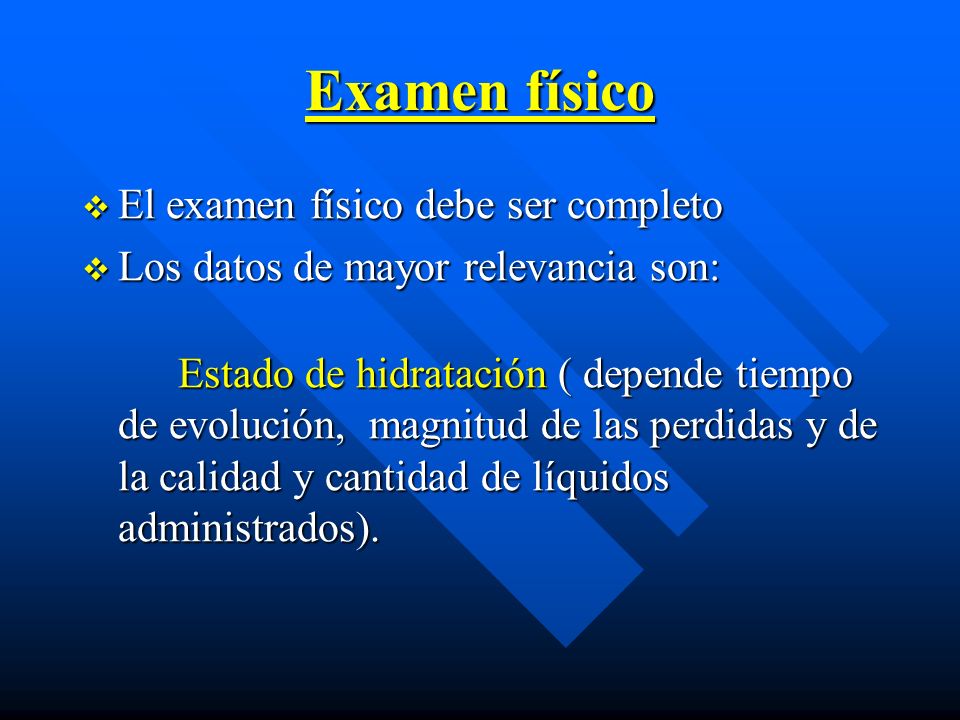 Examen físico

❖ El examen físico debe ser completo
❖ Los datos de mayor relevancia son:

Estado de hidratación ( depende tiempo de evolución, magnitud de las perdidas y de la calidad y cantidad de líquidos administrados).